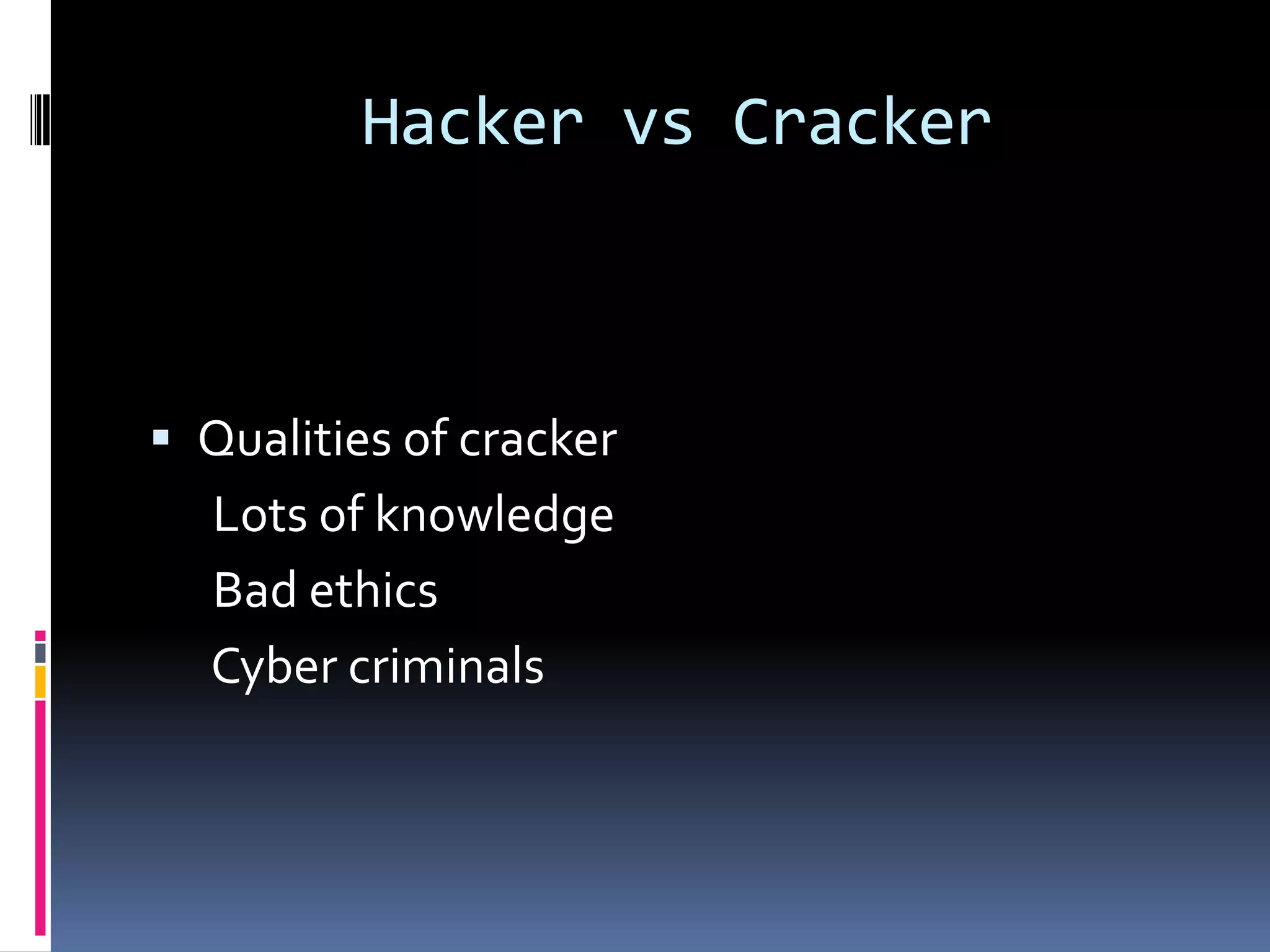 Hacker vs Cracker

▪ Qualities of cracker
Lots of knowledge
Bad ethics
Cyber criminals